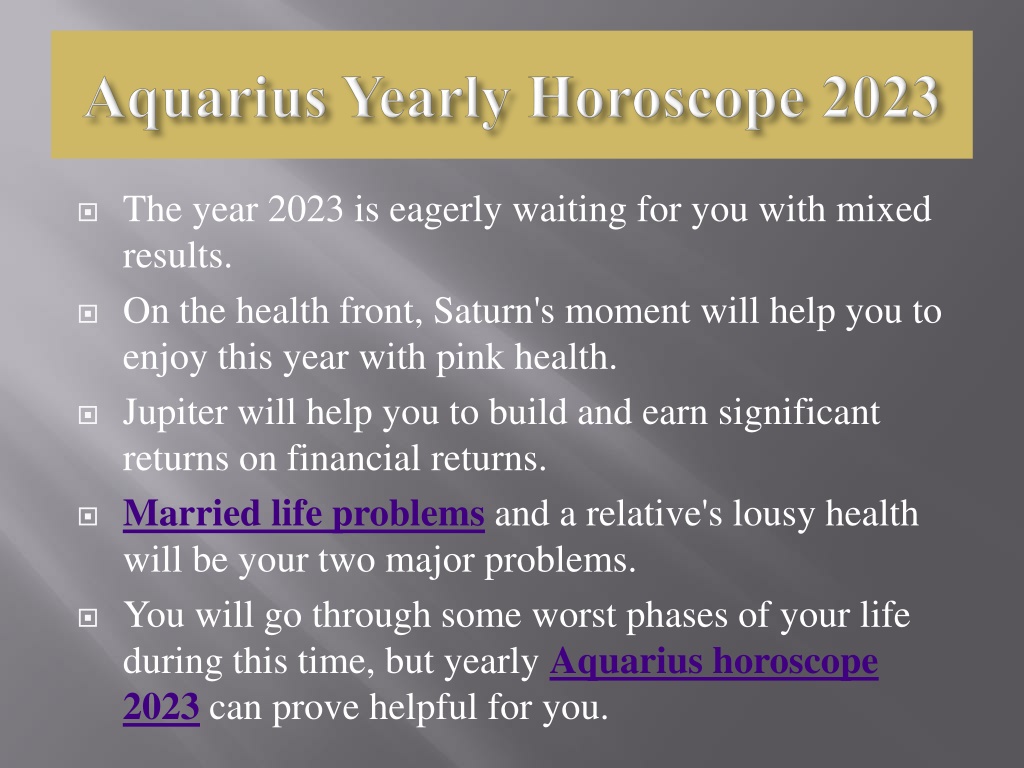 Aquarius Yearly Horoscope 2023

The year 2023 is eagerly waiting for you with mixed results.

On the health front, Saturn's moment will help you to enjoy this year with pink health.

Jupiter will help you to build and earn significant returns on financial returns.

Married life problems and a relative's lousy health will be your two major problems.

You will go through some worst phases of your life during this time, but yearly Aquarius horoscope 2023 can prove helpful for you.